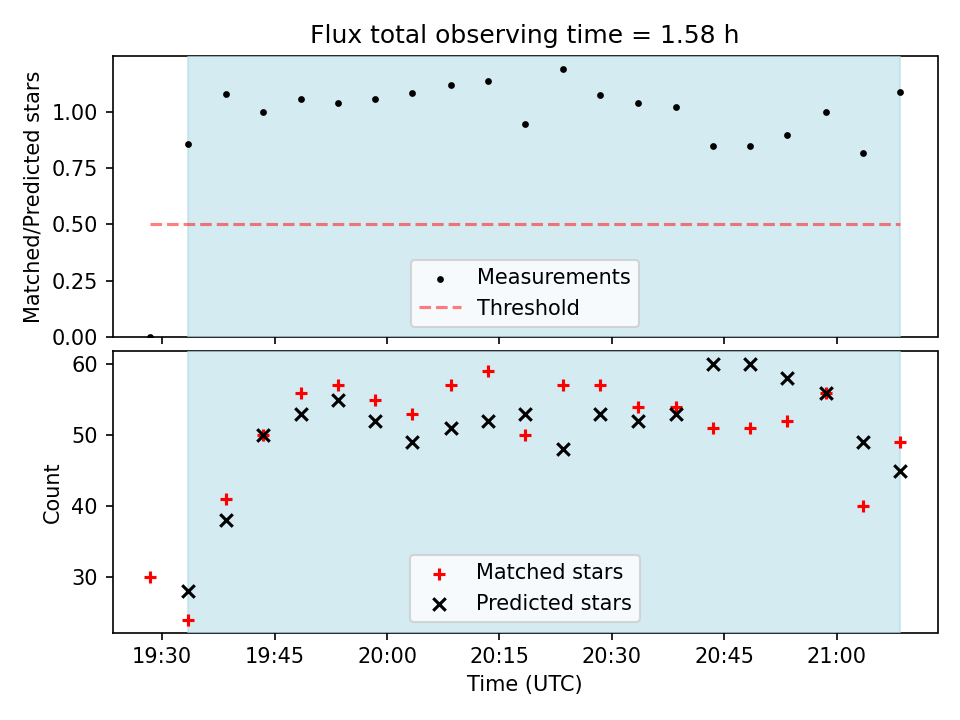 Flux total observing time = 1.58 h

Matched/Predicted stars

1.00
0.75
0.50
0.25
0.00

Measurements
Threshold

Count

60
50
40
30

Matched stars
Predicted stars

19:30 19:45 20:00 20:15 20:30 20:45 21:00

Time (UTC)